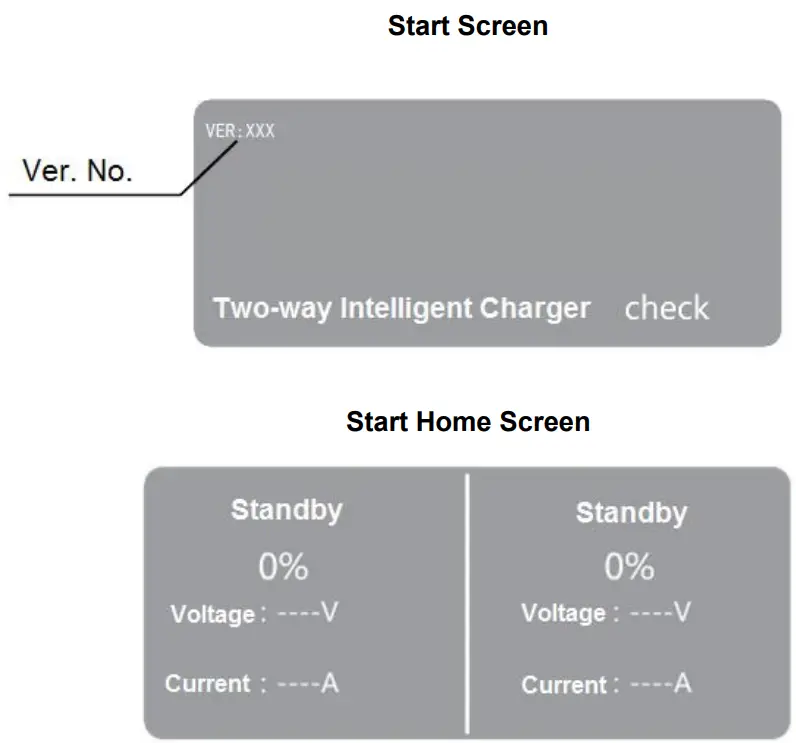 Start Screen

VER:XXX

Ver. No.

Two-way Intelligent Charger check

Start Home Screen

Standby

0%

Voltage : ----V

Current : ----A

Standby

0%

Voltage : ----V

Current : ----A